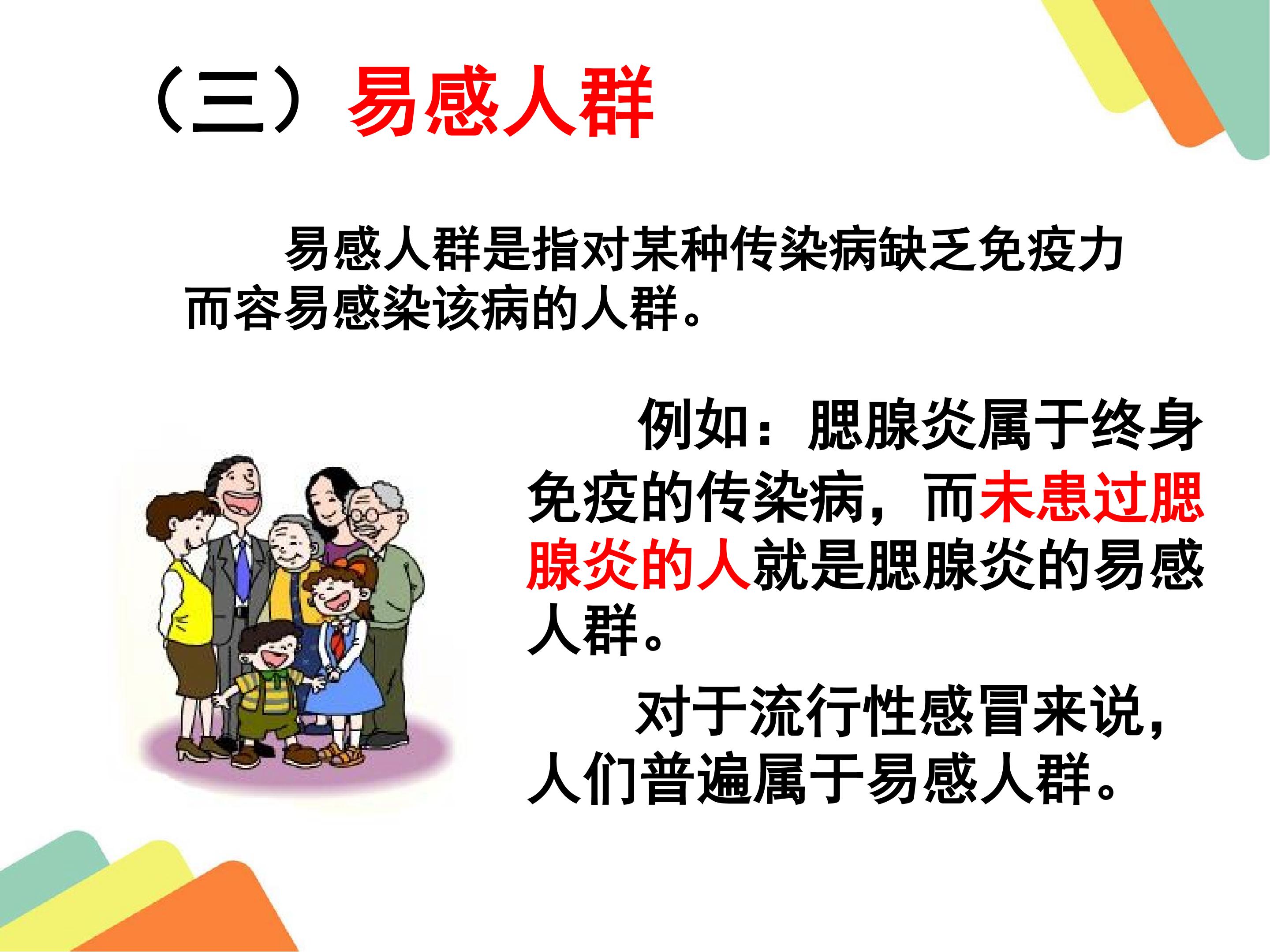 （三）易感人群

易感人群是指对某种传染病缺乏免疫力而容易感染该病的人群。

例如：腮腺炎属于终身免疫的传染病，而未患过腮腺炎的人就是腮腺炎的易感人群。

对于流行性感冒来说，人们普遍属于易感人群。